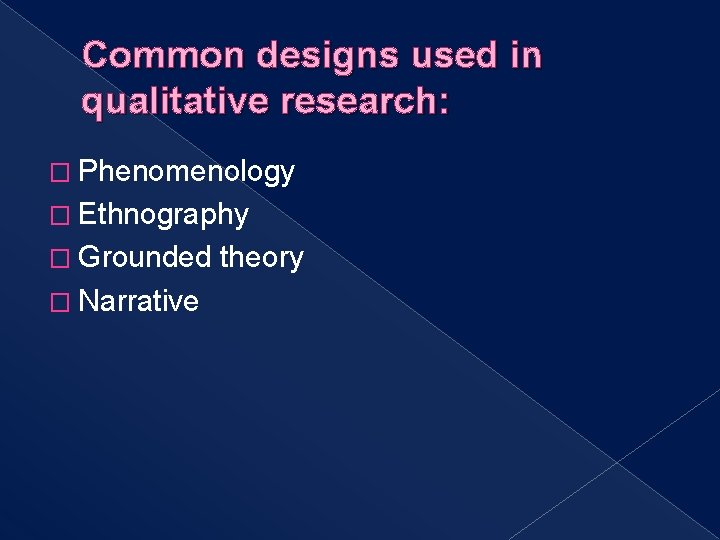 Common designs used in qualitative research:

□ Phenomenology
□ Ethnography
□ Grounded theory
□ Narrative